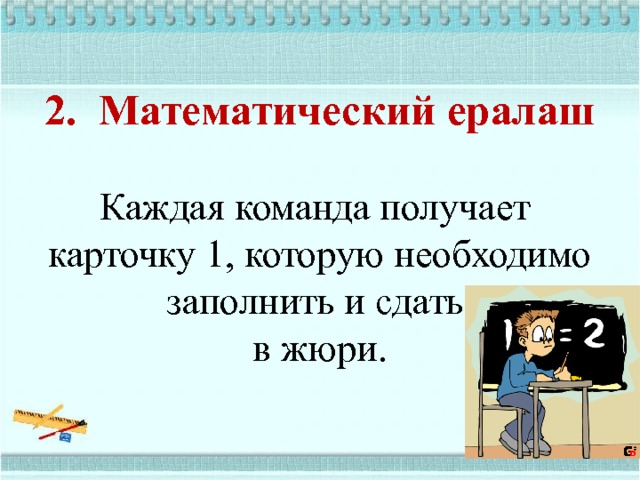 2. Математический ералаш

Каждая команда получает карточку 1, которую необходимо заполнить и сдать в жюри.

1 = 2